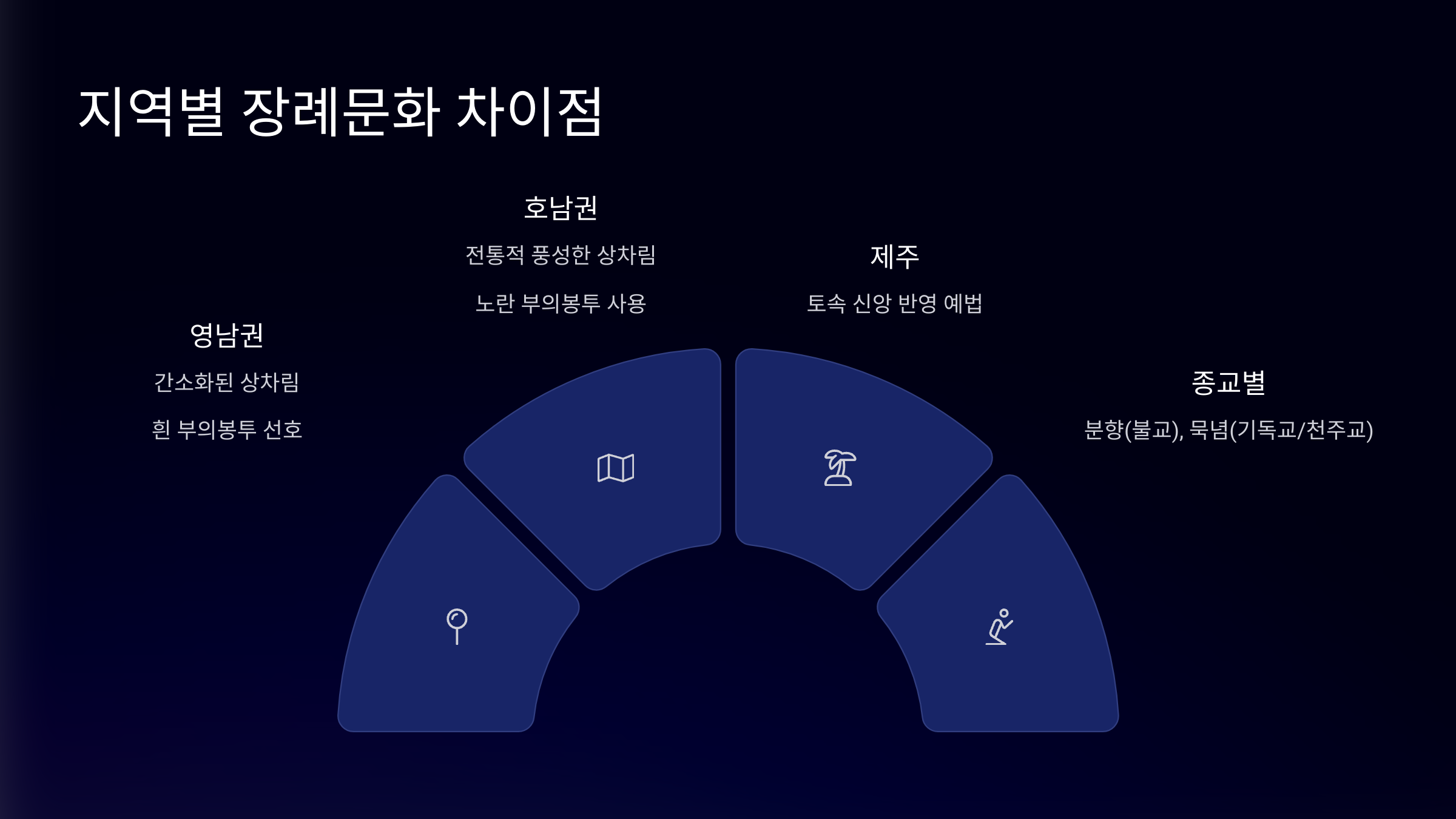 지역별 장례문화 차이점

영남권

간소화된 상차림

흰 부의봉투 선호

호남권

전통적 풍성한 상차림

노란 부의봉투 사용

제주

토속 신앙 반영 예법

종교별

분향(불교), 묵념(기독교/천주교)